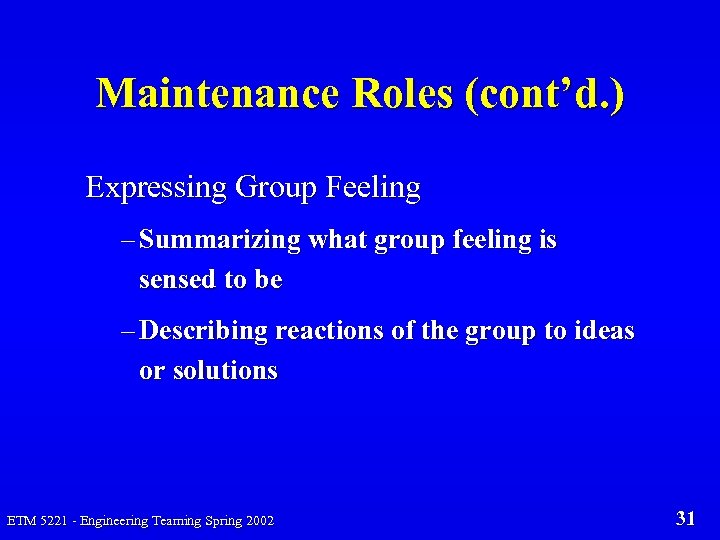 Maintenance Roles (cont'd.)

Expressing Group Feeling

– Summarizing what group feeling is sensed to be

– Describing reactions of the group to ideas or solutions

ETM 5221 - Engineering Teaming Spring 2002

31